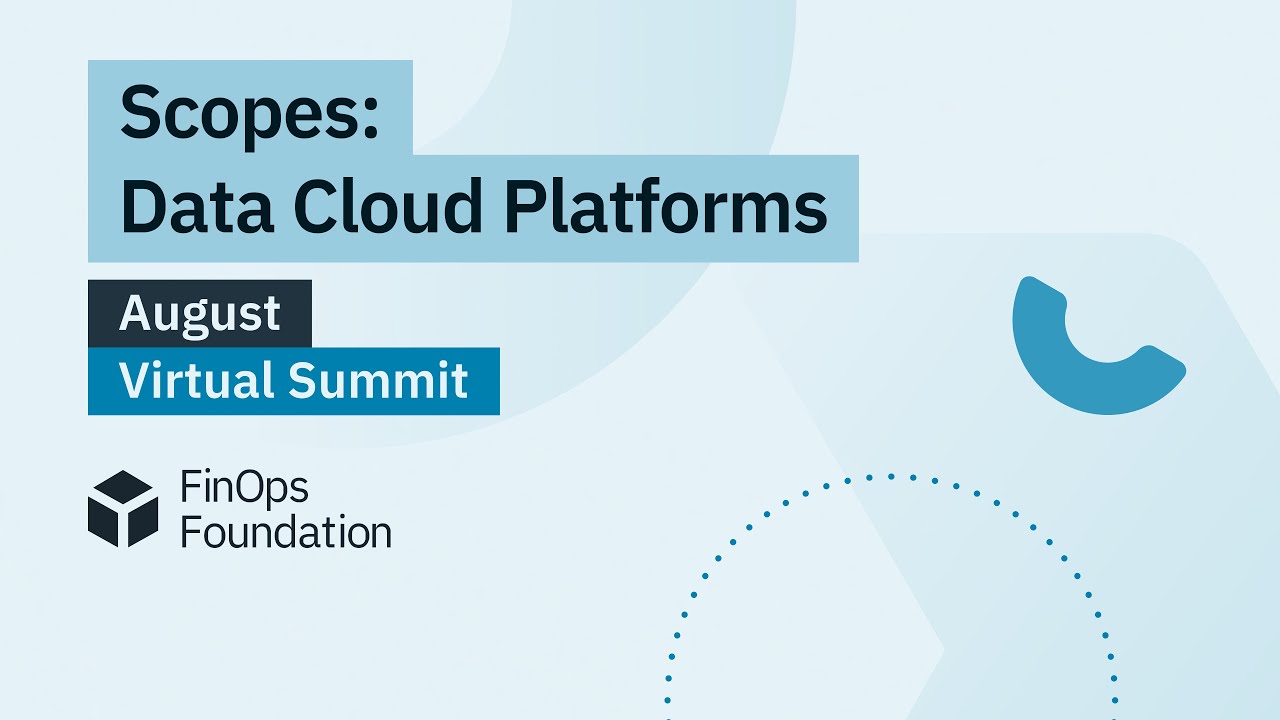 Scopes:
Data Cloud Platforms

August
Virtual Summit

FinOps
Foundation